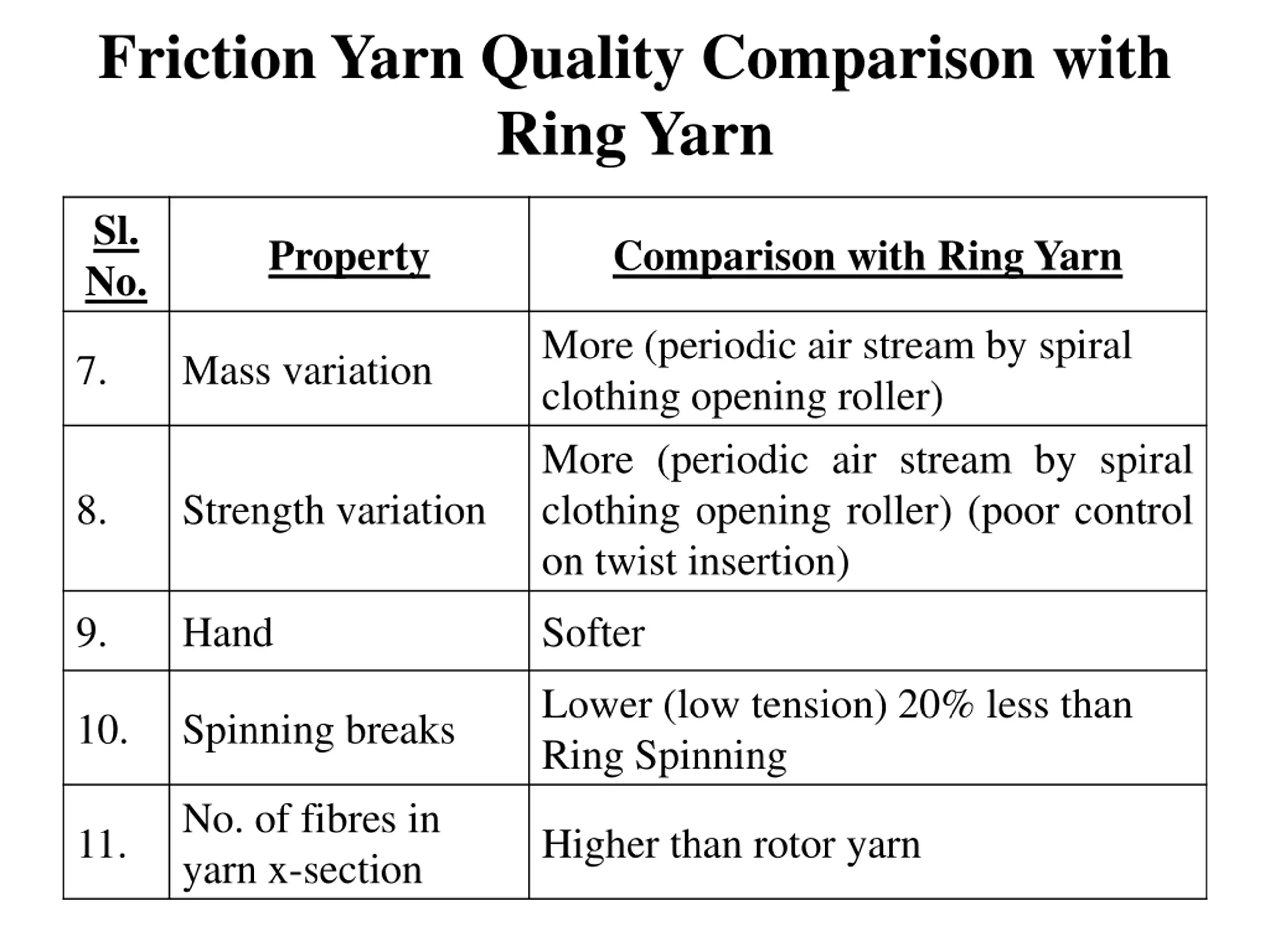 Friction Yarn Quality Comparison with Ring Yarn

| Sl. No. | Property | Comparison with Ring Yarn |
|---|---|---|
| 7. | Mass variation | More (periodic air stream by spiral clothing opening roller) |
| 8. | Strength variation | More (periodic air stream by spiral clothing opening roller) (poor control on twist insertion) |
| 9. | Hand | Softer |
| 10. | Spinning breaks | Lower (low tension) 20% less than Ring Spinning |
| 11. | No. of fibres in yarn x-section | Higher than rotor yarn |